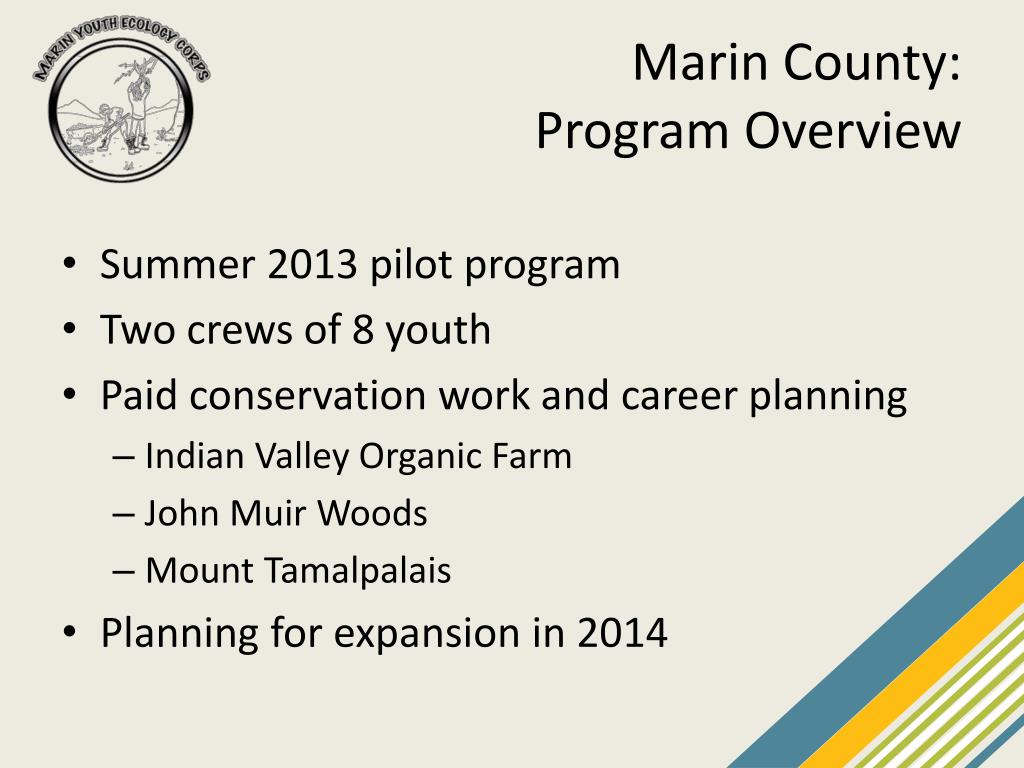 MARIN YOUTH ECOLOGY CORPS

Marin County:
Program Overview

• Summer 2013 pilot program
• Two crews of 8 youth
• Paid conservation work and career planning
– Indian Valley Organic Farm
– John Muir Woods
– Mount Tamalpalais
• Planning for expansion in 2014